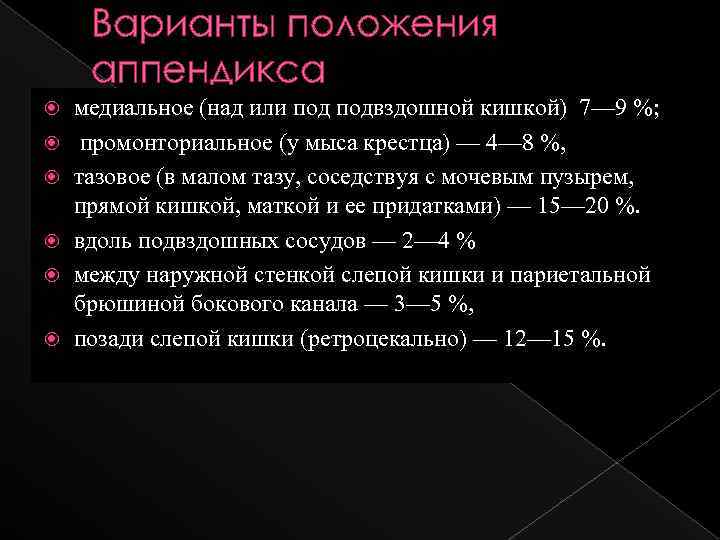 Варианты положения аппендикса

медиальное (над или под подвздошной кишкой) 7—9 %;

промонториальное (у мыса крестца) — 4—8 %,

тазовое (в малом тазу, соседствуя с мочевым пузырем, прямой кишкой, маткой и ее придатками) — 15—20 %.

вдоль подвздошных сосудов — 2—4 %

между наружной стенкой слепой кишки и париетальной брюшиной бокового канала — 3—5 %,

позади слепой кишки (ретроцекально) — 12—15 %.